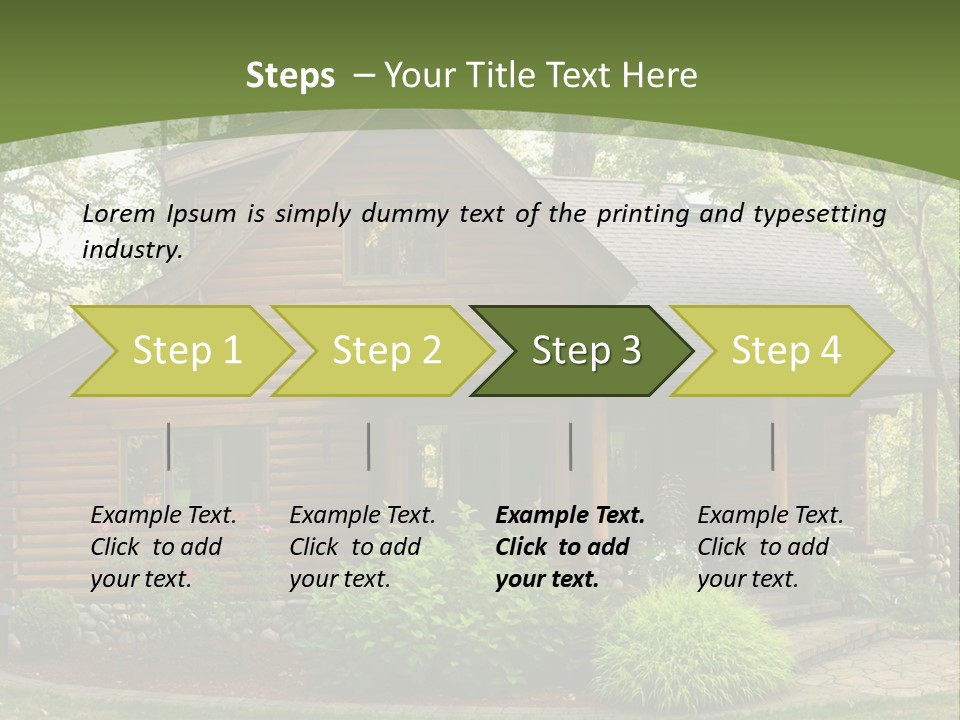 Steps – Your Title Text Here

Lorem Ipsum is simply dummy text of the printing and typesetting industry.

Step 1

Step 2

Step 3

Step 4

Example Text. Click to add your text.

Example Text. Click to add your text.

Example Text. Click to add your text.

Example Text. Click to add your text.